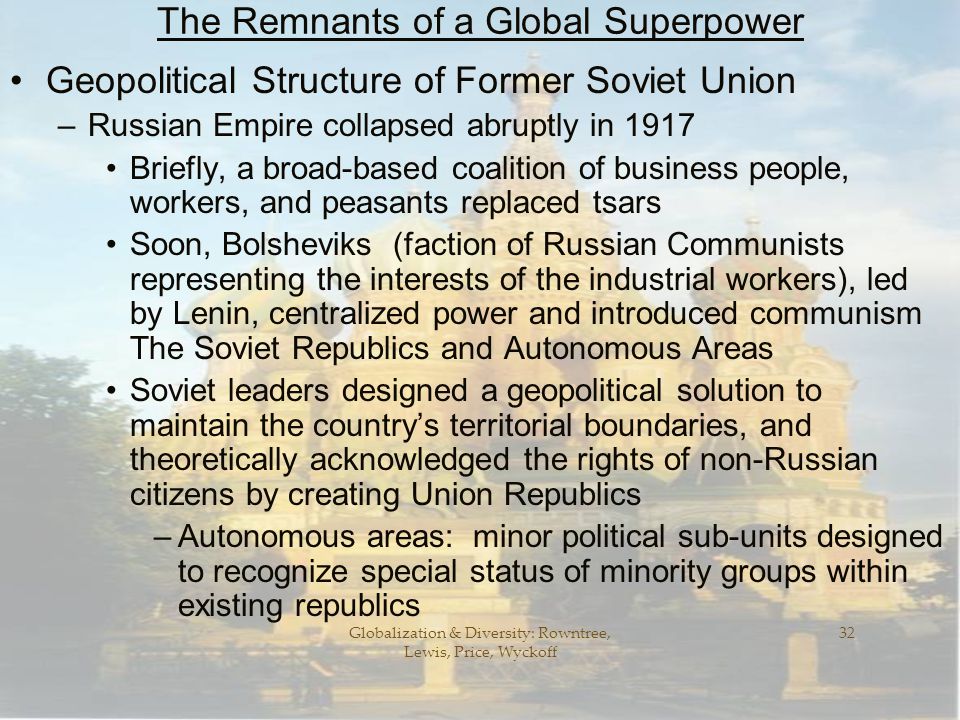 The Remnants of a Global Superpower

• Geopolitical Structure of Former Soviet Union
– Russian Empire collapsed abruptly in 1917
• Briefly, a broad-based coalition of business people, workers, and peasants replaced tsars
• Soon, Bolsheviks (faction of Russian Communists representing the interests of the industrial workers), led by Lenin, centralized power and introduced communism The Soviet Republics and Autonomous Areas
• Soviet leaders designed a geopolitical solution to maintain the country's territorial boundaries, and theoretically acknowledged the rights of non-Russian citizens by creating Union Republics
– Autonomous areas: minor political sub-units designed to recognize special status of minority groups within existing republics

Globalization & Diversity: Rowntree, Lewis, Price, Wyckoff

32